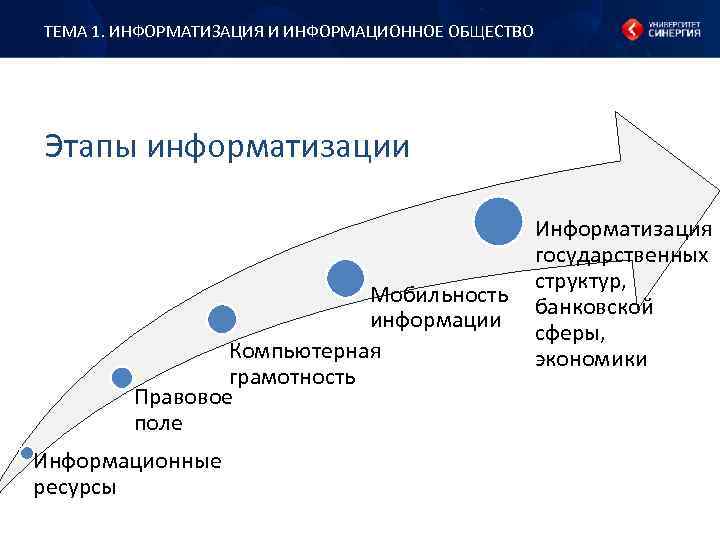 ТЕМА 1. ИНФОРМАТИЗАЦИЯ И ИНФОРМАЦИОННОЕ ОБЩЕСТВО

УНИВЕРСИТЕТ СИНЕРГИЯ

Этапы информатизации

Информационные ресурсы

Правовое поле

Компьютерная грамотность

Мобильность информации

Информатизация государственных структур, банковской сферы, экономики